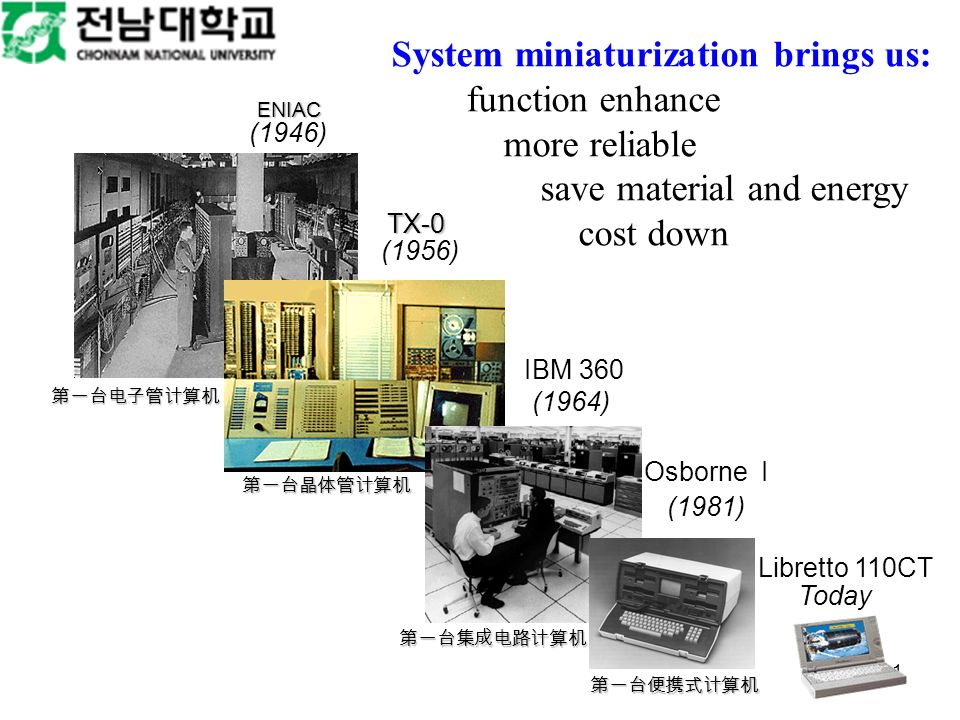 전남대학교
CHONNAM NATIONAL UNIVERSITY

System miniaturization brings us:
function enhance
more reliable
save material and energy
cost down

ENIAC
(1946)

第一台电子管计算机

TX-0
(1956)

第一台晶体管计算机

IBM 360
(1964)

第一台集成电路计算机

Osborne I
(1981)

第一台便携式计算机

Libretto 110CT
Today